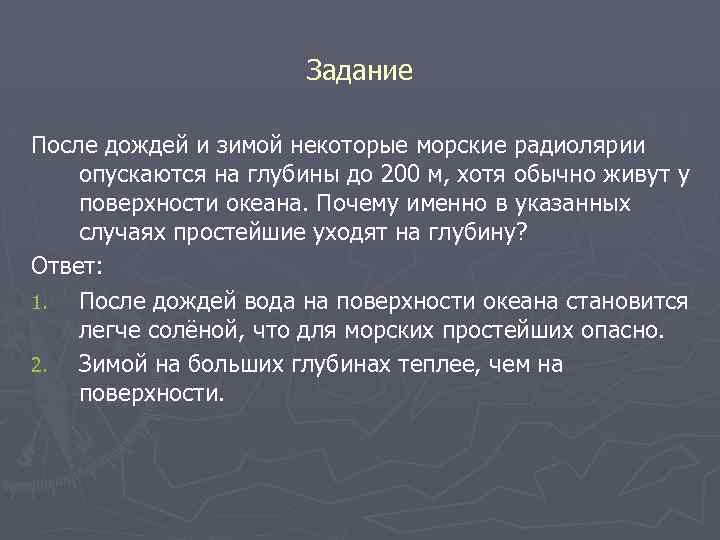 Задание

После дождей и зимой некоторые морские радиолярии опускаются на глубины до 200 м, хотя обычно живут у поверхности океана. Почему именно в указанных случаях простейшие уходят на глубину?

Ответ:

1. После дождей вода на поверхности океана становится легче солёной, что для морских простейших опасно.
2. Зимой на больших глубинах теплее, чем на поверхности.